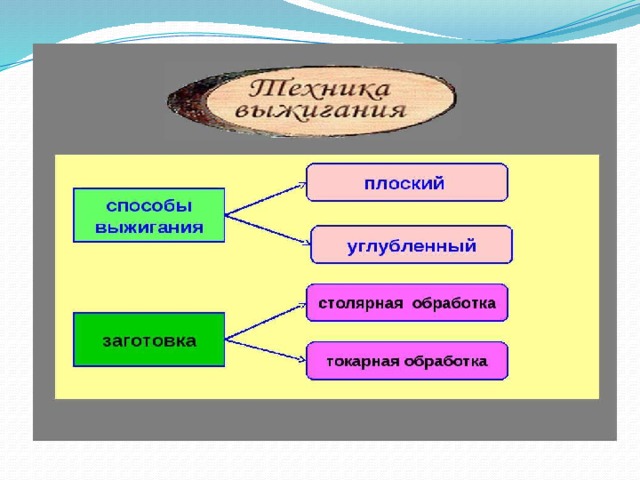 Техника выжигания

способы выжигания

плоский

углубленный

заготовка

столярная обработка

токарная обработка